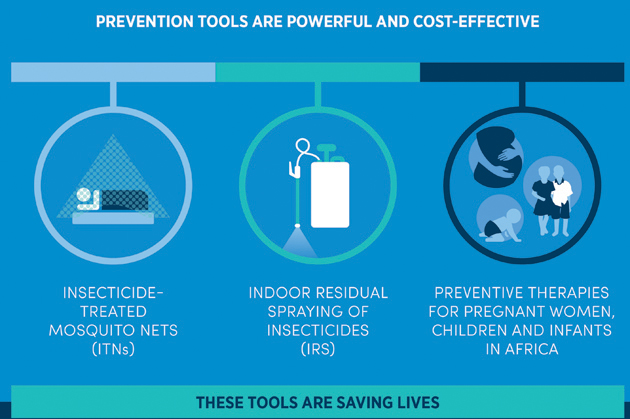 PREVENTION TOOLS ARE POWERFUL AND COST-EFFECTIVE

INSECTICIDE-TREATED MOSQUITO NETS (ITNs)

INDOOR RESIDUAL SPRAYING OF INSECTICIDES (IRS)

PREVENTIVE THERAPIES FOR PREGNANT WOMEN, CHILDREN AND INFANTS IN AFRICA

THESE TOOLS ARE SAVING LIVES